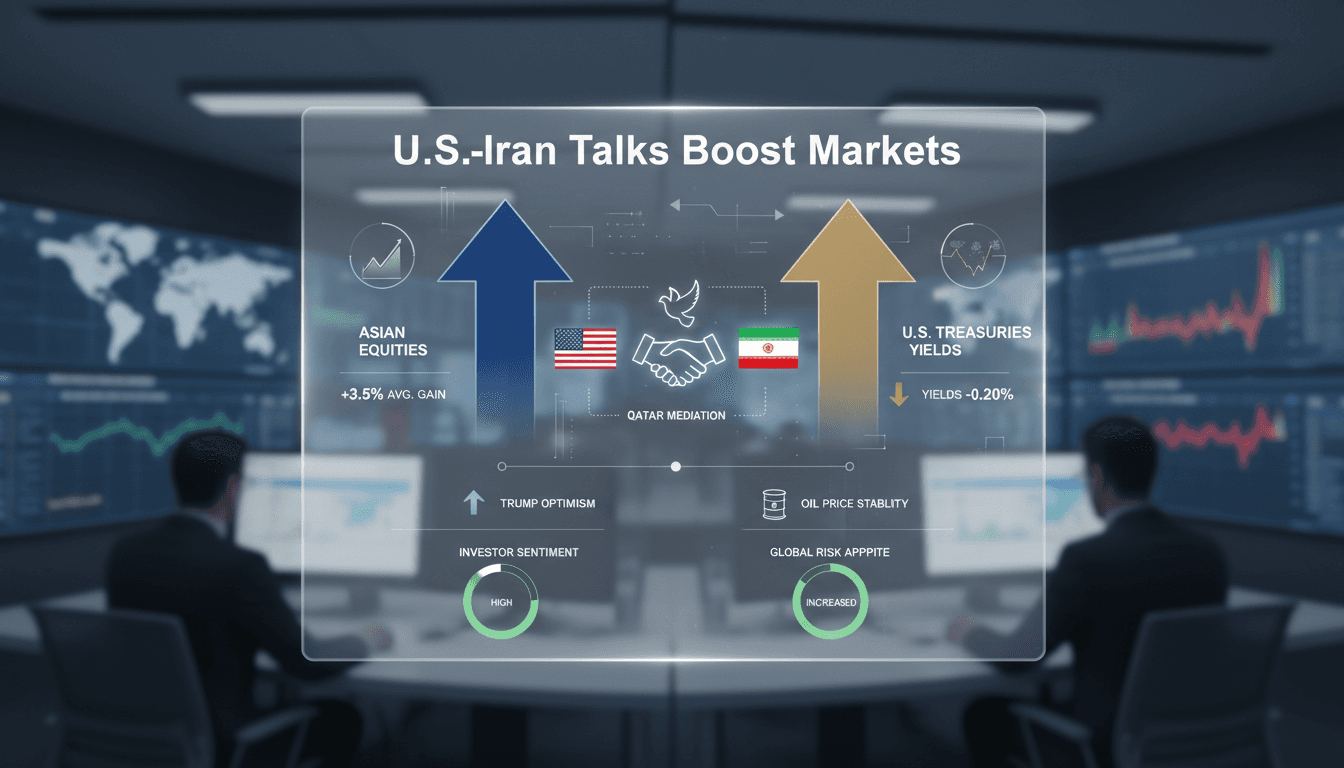 U.S.-Iran Talks Boost Markets

ASIAN EQUITIES

+3.5% AVG. GAIN

QATAR MEDIATION

U.S. TREASURIES YIELDS

YIELDS -0.20%

TRUMP OPTIMISM

OIL PRICE STABLITY

INVESTOR SENTIMENT

HIGH

GLOBAL RISK APPPITE

INCREASED